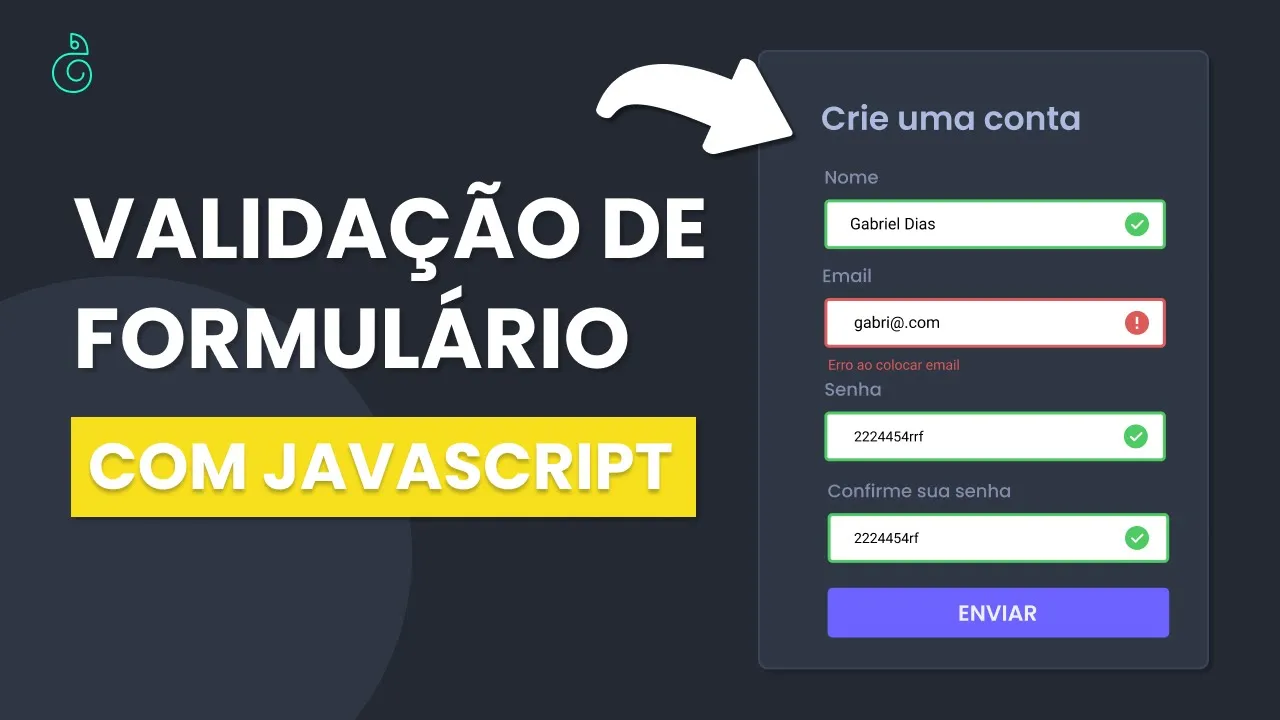 VALIDAÇÃO DE FORMULÁRIO

COM JAVASCRIPT

Crie uma conta

Nome

Gabriel Dias

Email

gabri@.com

Erro ao colocar email

Senha

2224454rrf

Confirme sua senha

2224454rf

ENVIAR